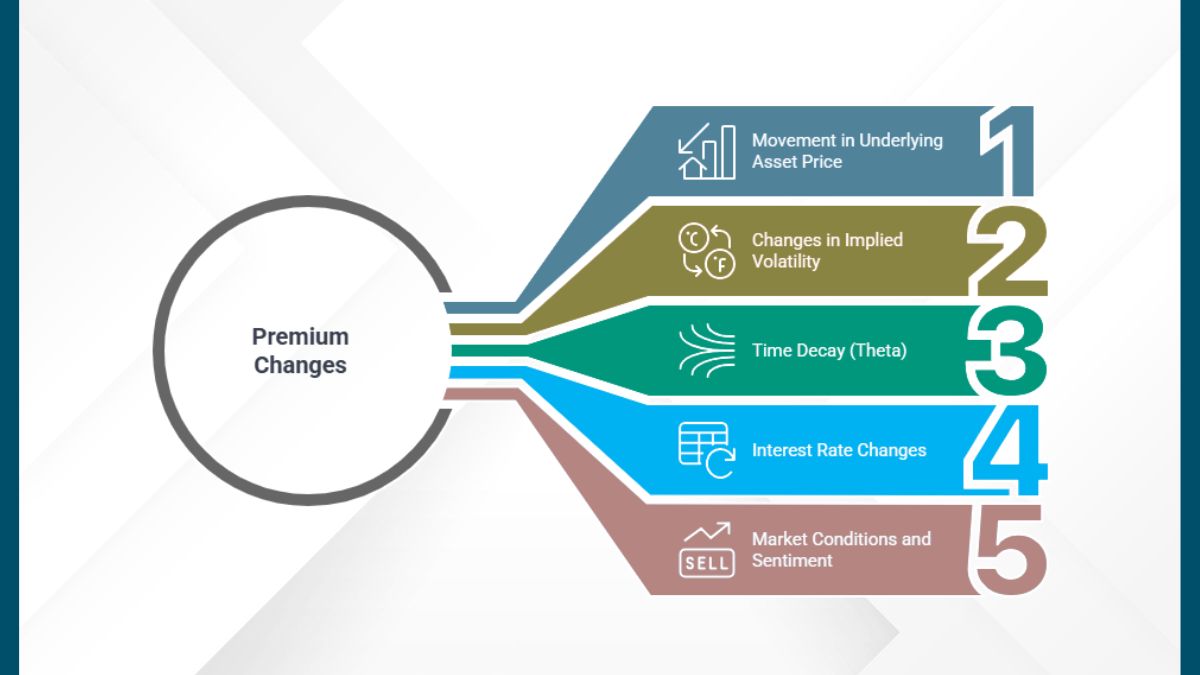 Premium Changes

Movement in Underlying Asset Price
1

°C °F
Changes in Implied Volatility
2

Time Decay (Theta)
3

Interest Rate Changes
4

SELL
Market Conditions and Sentiment
5